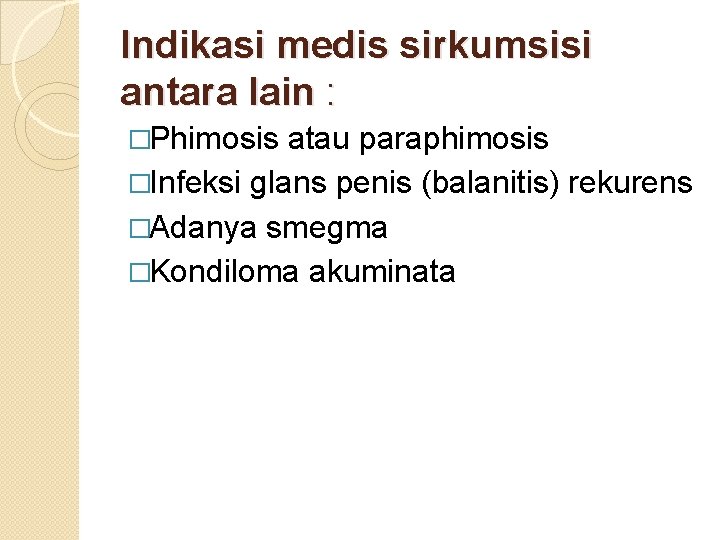 Indikasi medis sirkumsisi antara lain :

□Phimosis atau paraphimosis
□Infeksi glans penis (balanitis) rekurens
□Adanya smegma
□Kondiloma akuminata